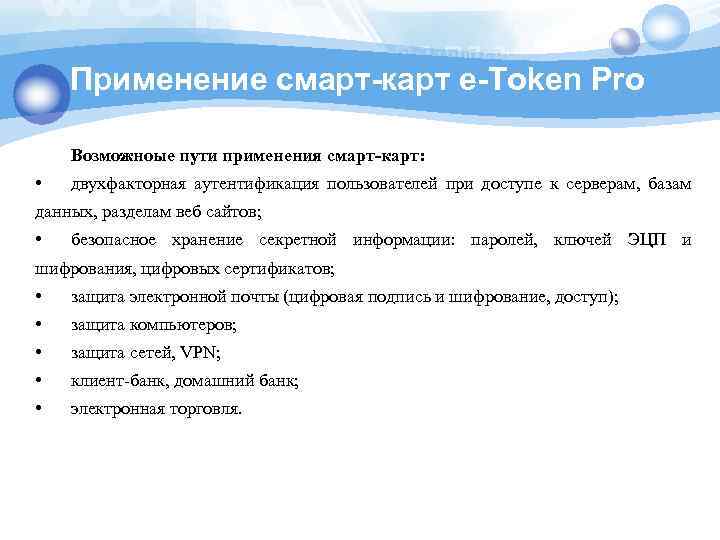 Применение смарт-карт e-Token Pro

Возможноые пути применения смарт-карт:

• двухфакторная аутентификация пользователей при доступе к серверам, базам данных, разделам веб сайтов;

• безопасное хранение секретной информации: паролей, ключей ЭЦП и шифрования, цифровых сертификатов;

• защита электронной почты (цифровая подпись и шифрование, доступ);

• защита компьютеров;

• защита сетей, VPN;

• клиент-банк, домашний банк;

• электронная торговля.